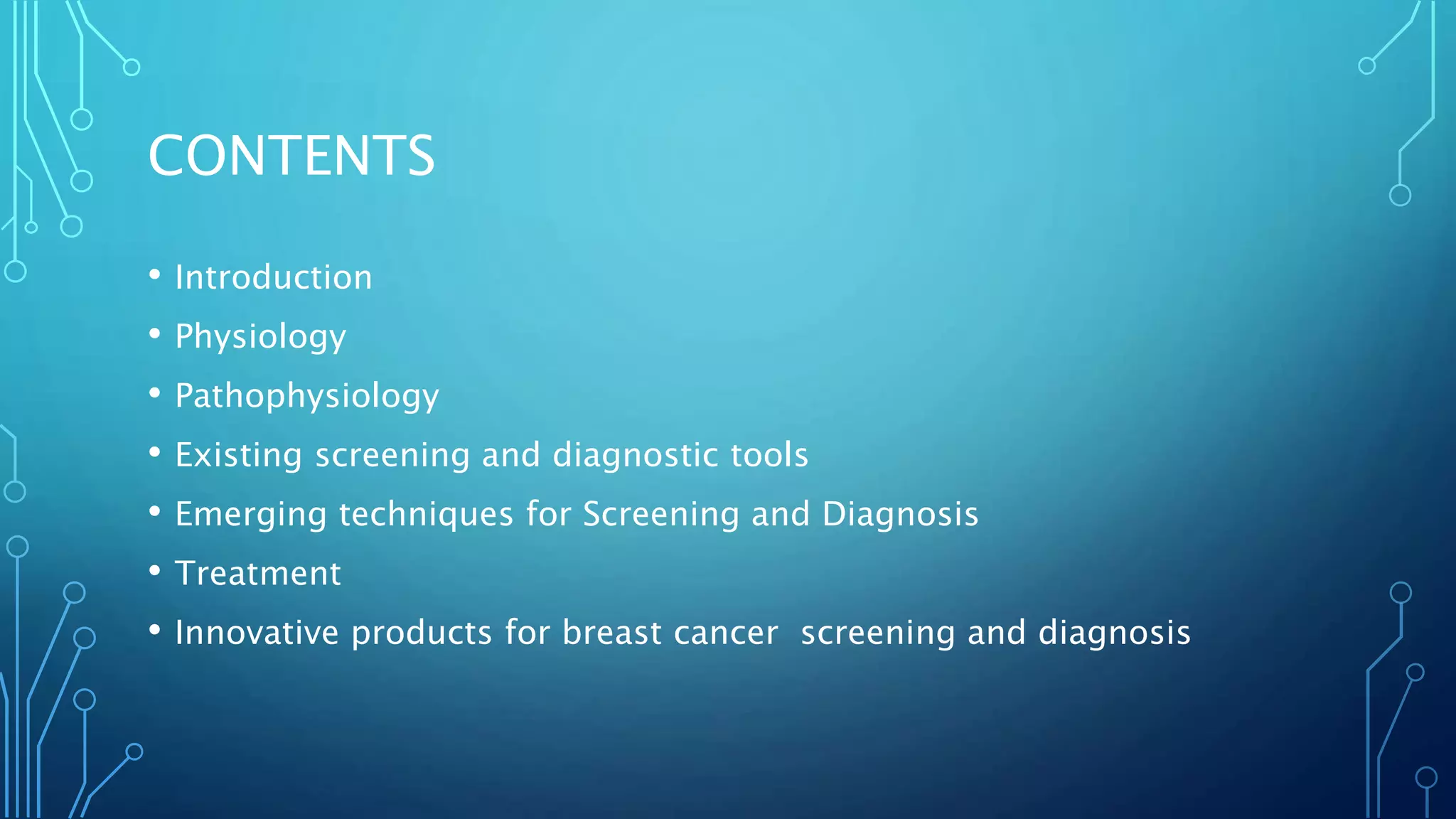 CONTENTS

• Introduction
• Physiology
• Pathophysiology
• Existing screening and diagnostic tools
• Emerging techniques for Screening and Diagnosis
• Treatment
• Innovative products for breast cancer  screening and diagnosis